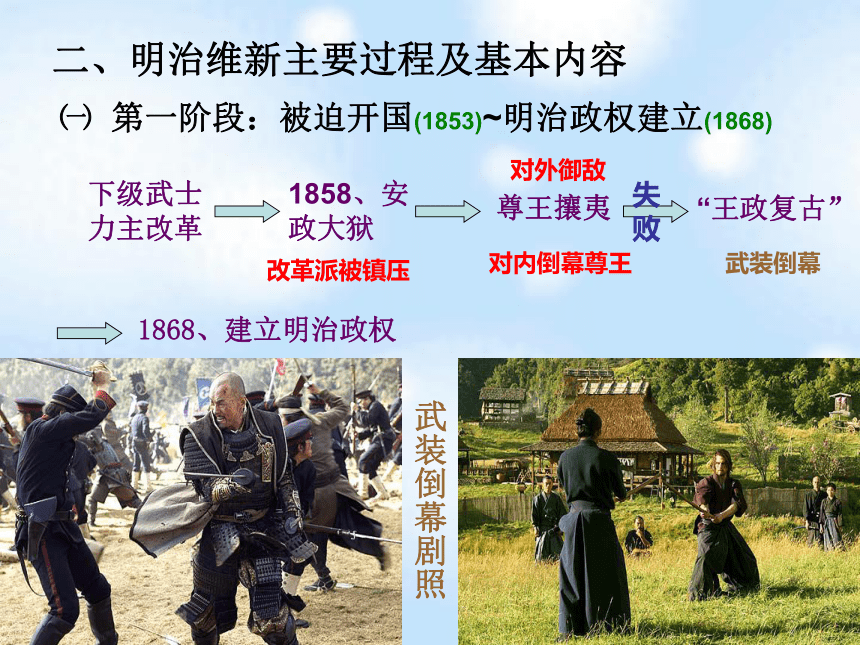 二、明治维新主要过程及基本内容

㈠ 第一阶段：被迫开国(1853)~明治政权建立(1868)

下级武士力主改革

1858、安政大狱

改革派被镇压

对外御敌

尊王攘夷

对内倒幕尊王

失败

“王政复古”

武装倒幕

1868、建立明治政权

武装倒幕剧照